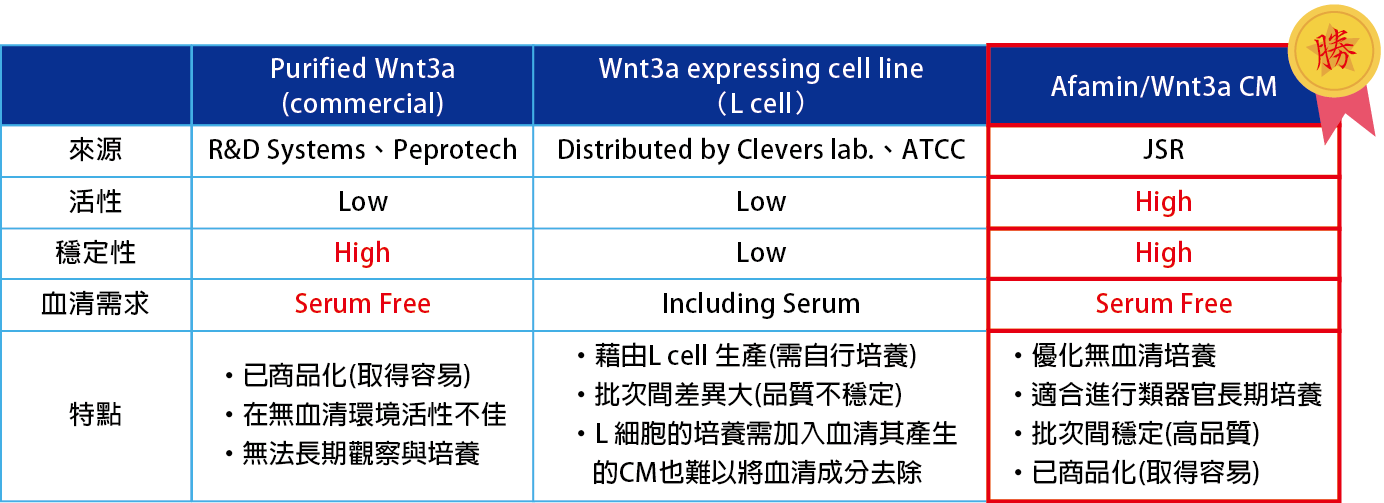 勝

|  | Purified Wnt3a (commercial) | Wnt3a expressing cell line （L cell） | Afamin/Wnt3a CM |
|---|---|---|---|
| 來源 | R&D Systems、Peprotech | Distributed by Clevers lab.、ATCC | JSR |
| 活性 | Low | Low | High |
| 穩定性 | High | Low | High |
| 血清需求 | Serum Free | Including Serum | Serum Free |
| 特點 | ・已商品化(取得容易) ・在無血清環境活性不佳 ・無法長期觀察與培養 | ・藉由L cell 生產(需自行培養) ・批次間差異大(品質不穩定) ・L 細胞的培養需加入血清其產生的CM也難以將血清成分去除 | ・優化無血清培養 ・適合進行類器官長期培養 ・批次間穩定(高品質) ・已商品化(取得容易) |